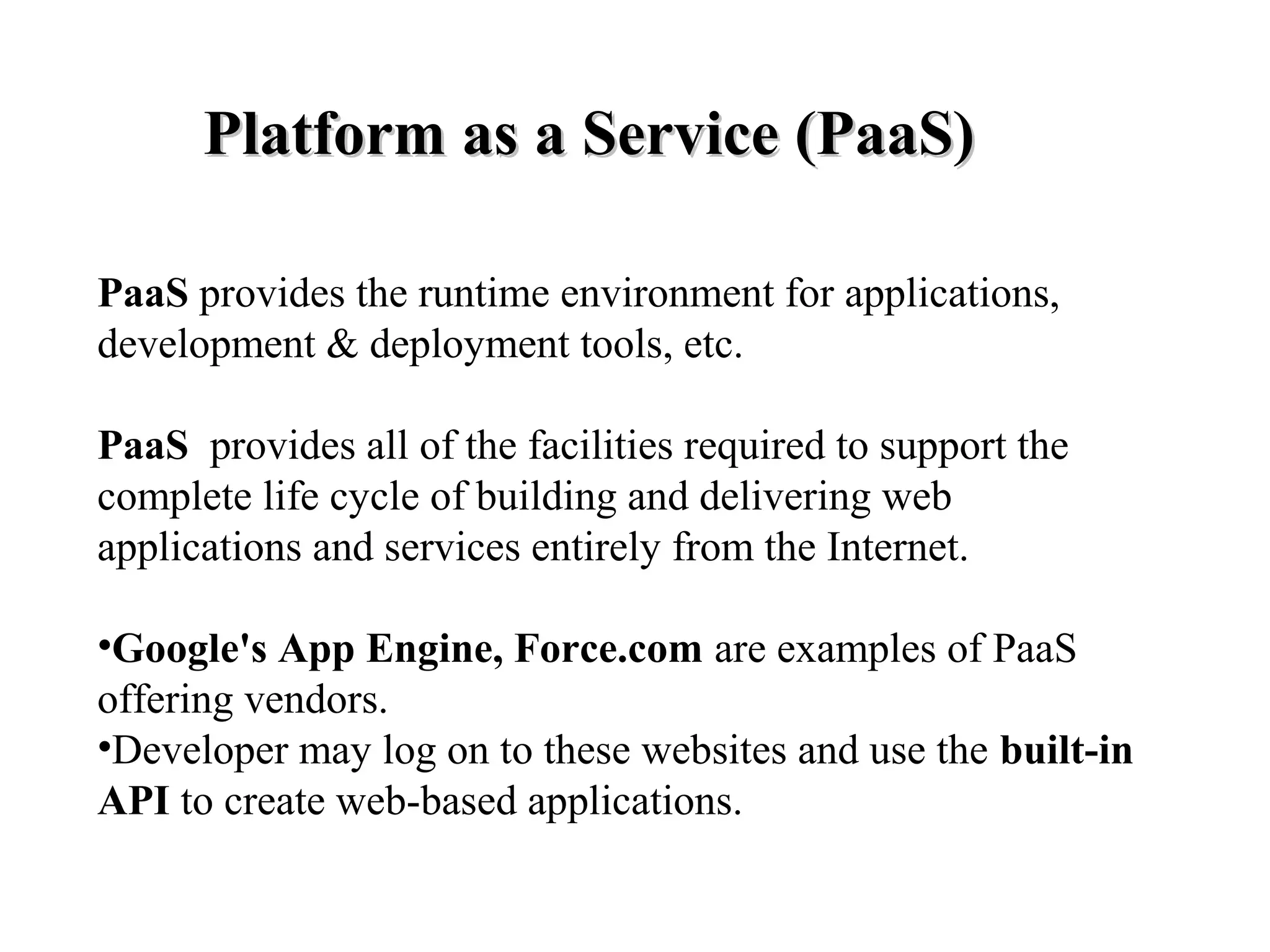 Platform as a Service (PaaS)

PaaS provides the runtime environment for applications, development & deployment tools, etc.

PaaS provides all of the facilities required to support the complete life cycle of building and delivering web applications and services entirely from the Internet.

•Google's App Engine, Force.com are examples of PaaS offering vendors.
•Developer may log on to these websites and use the built-in API to create web-based applications.